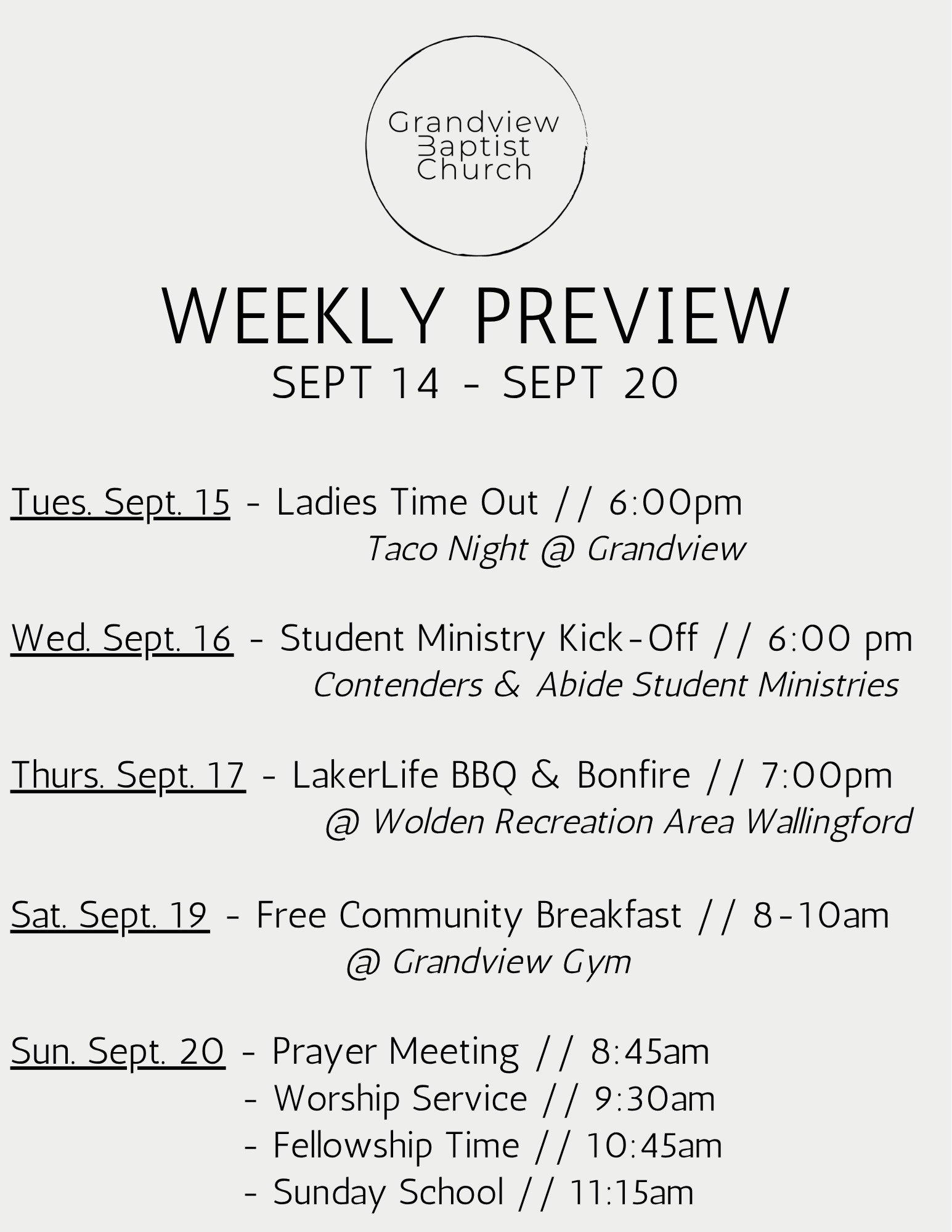 Grandview
Baptist
Church

WEEKLY PREVIEW
SEPT 14 - SEPT 20

Tues. Sept. 15 - Ladies Time Out // 6:00pm
Taco Night @ Grandview

Wed. Sept. 16 - Student Ministry Kick-Off // 6:00 pm
Contenders & Abide Student Ministries

Thurs. Sept. 17 - LakerLife BBQ & Bonfire // 7:00pm
@ Wolden Recreation Area Wallingford

Sat. Sept. 19 - Free Community Breakfast // 8-10am
@ Grandview Gym

Sun. Sept. 20 - Prayer Meeting // 8:45am
- Worship Service // 9:30am
- Fellowship Time // 10:45am
- Sunday School // 11:15am